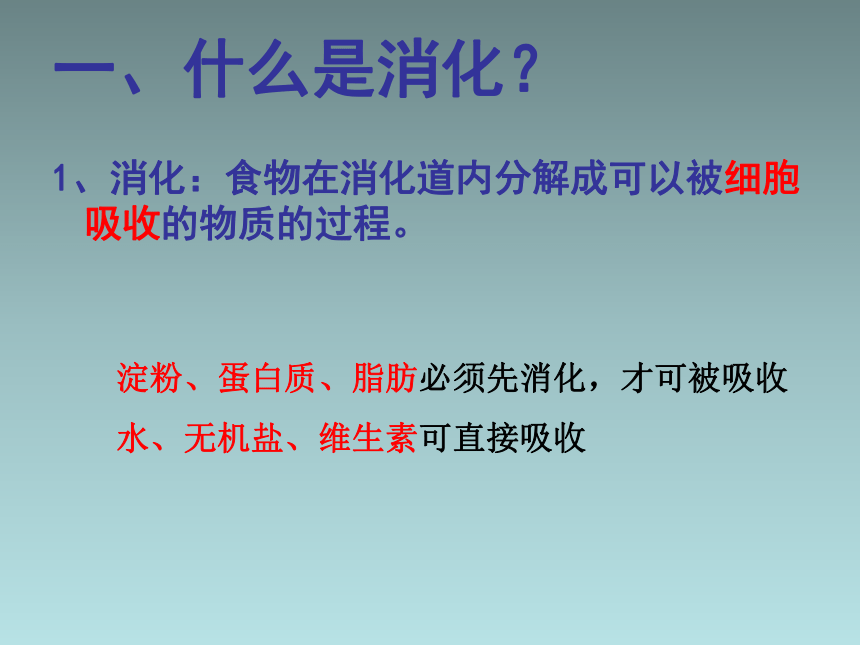 一、什么是消化？

1、消化：食物在消化道内分解成可以被细胞吸收的物质的过程。

淀粉、蛋白质、脂肪必须先消化，才可被吸收

水、无机盐、维生素可直接吸收